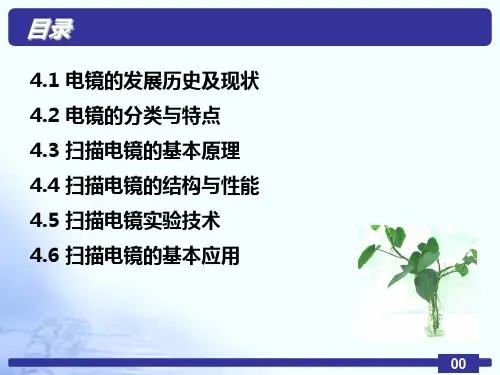 目录

4.1 电镜的发展历史及现状

4.2 电镜的分类与特点

4.3 扫描电镜的基本原理

4.4 扫描电镜的结构与性能

4.5 扫描电镜实验技术

4.6 扫描电镜的基本应用

00